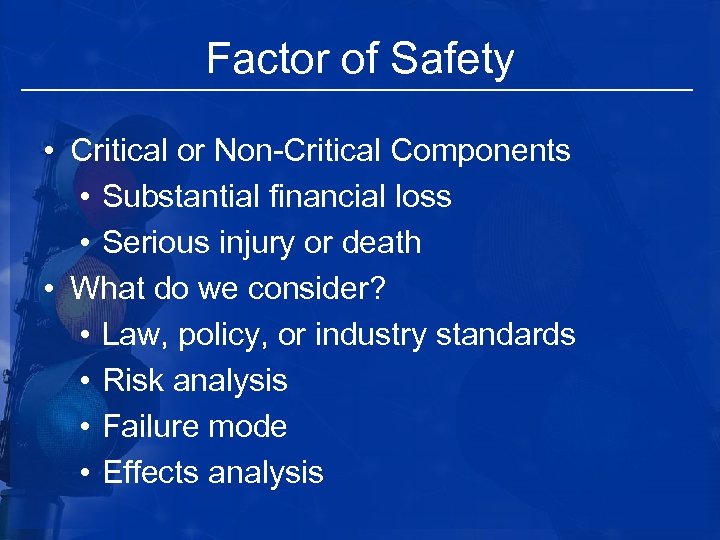 Factor of Safety

• Critical or Non-Critical Components
  • Substantial financial loss
  • Serious injury or death
• What do we consider?
  • Law, policy, or industry standards
  • Risk analysis
  • Failure mode
  • Effects analysis